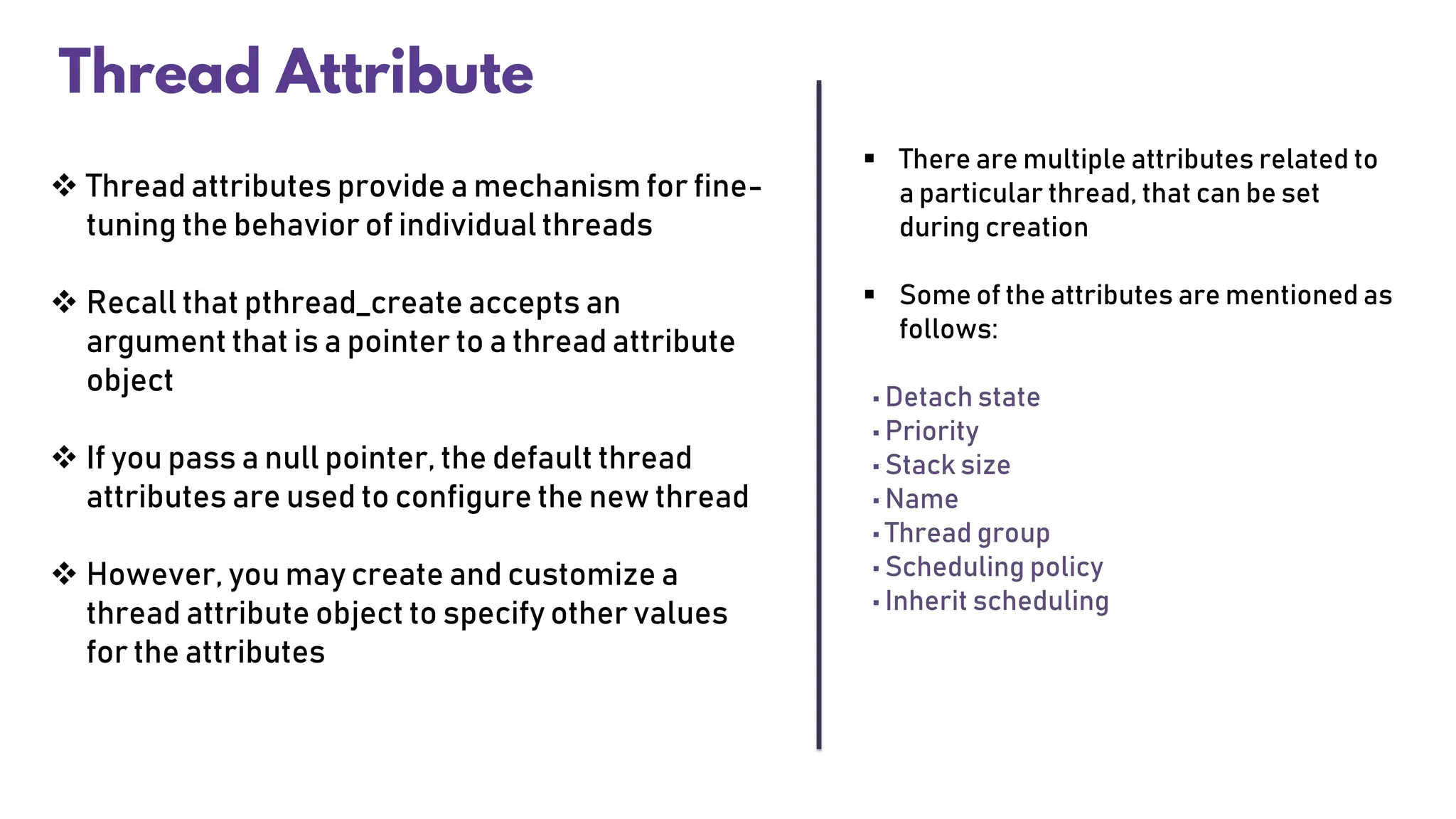 Thread Attribute

❖ Thread attributes provide a mechanism for fine-tuning the behavior of individual threads

❖ Recall that pthread_create accepts an argument that is a pointer to a thread attribute object

❖ If you pass a null pointer, the default thread attributes are used to configure the new thread

❖ However, you may create and customize a thread attribute object to specify other values for the attributes

▪ There are multiple attributes related to a particular thread, that can be set during creation

▪ Some of the attributes are mentioned as follows:

▪ Detach state
▪ Priority
▪ Stack size
▪ Name
▪ Thread group
▪ Scheduling policy
▪ Inherit scheduling